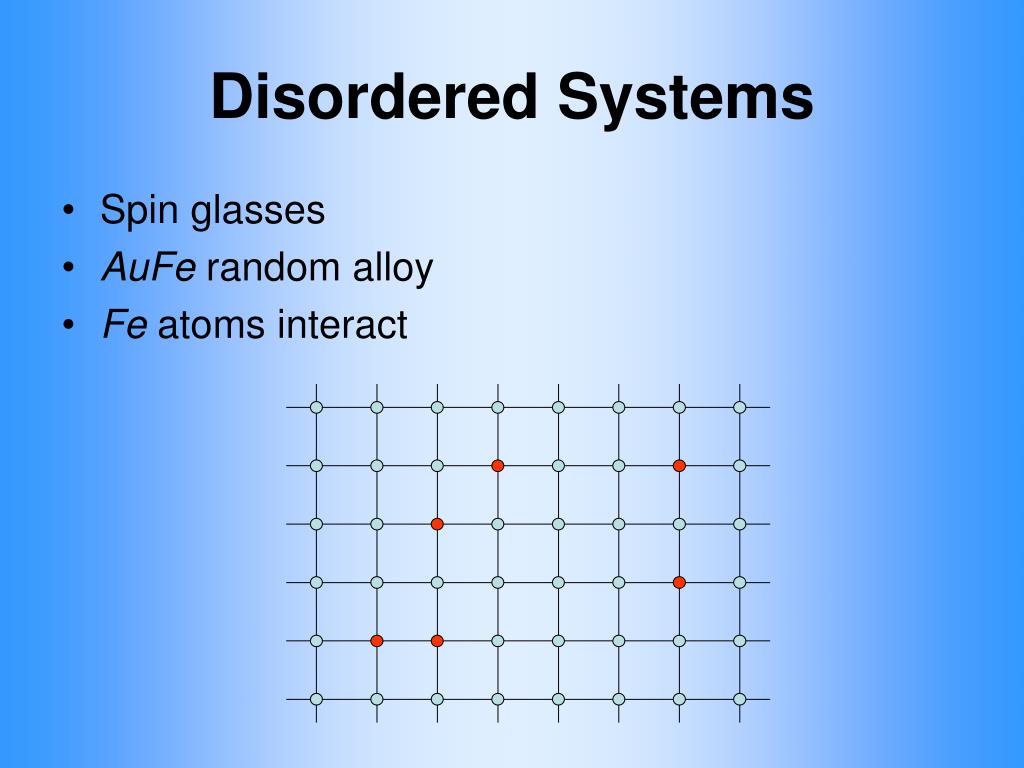 Disordered Systems

• Spin glasses
• AuFe random alloy
• Fe atoms interact